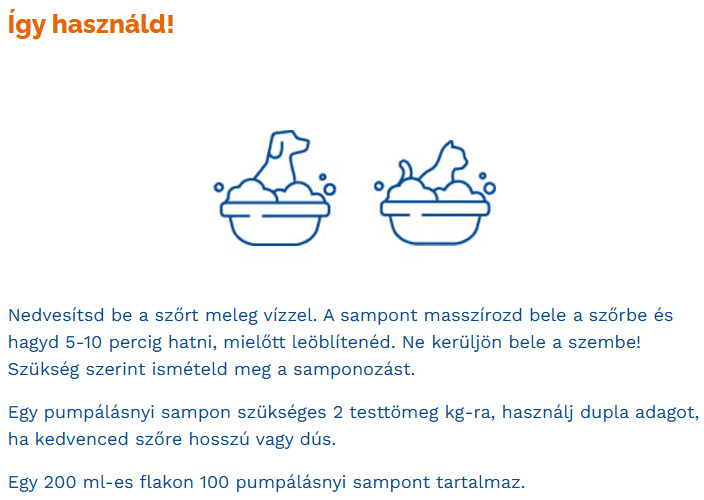 Így használd!

Nedvesítsd be a szőrt meleg vízzel. A sampont masszírozd bele a szőrbe és hagyd 5-10 percig hatni, mielőtt leöblítenéd. Ne kerüljön bele a szembe! Szükség szerint ismételd meg a samponozást.

Egy pumpálásnyi sampon szükséges 2 testtömeg kg-ra, használj dupla adagot, ha kedvenced szőre hosszú vagy dús.

Egy 200 ml-es flakon 100 pumpálásnyi sampont tartalmaz.